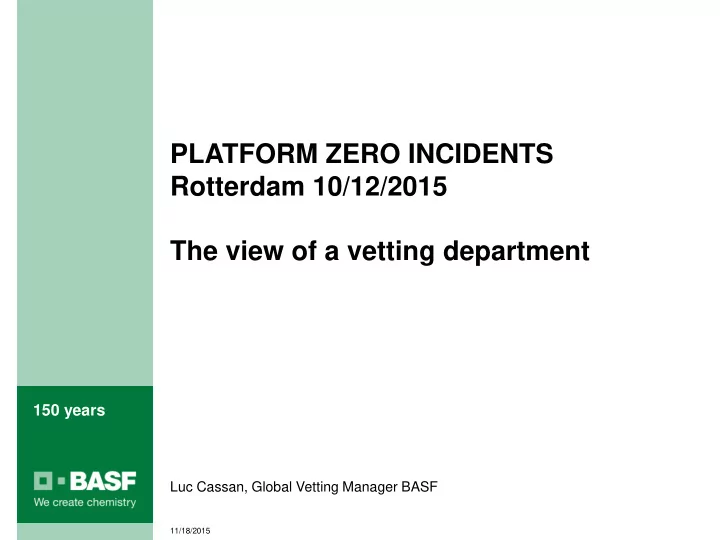 PLATFORM ZERO INCIDENTS
Rotterdam 10/12/2015

The view of a vetting department

150 years

BASF
We create chemistry

Luc Cassan, Global Vetting Manager BASF

11/18/2015